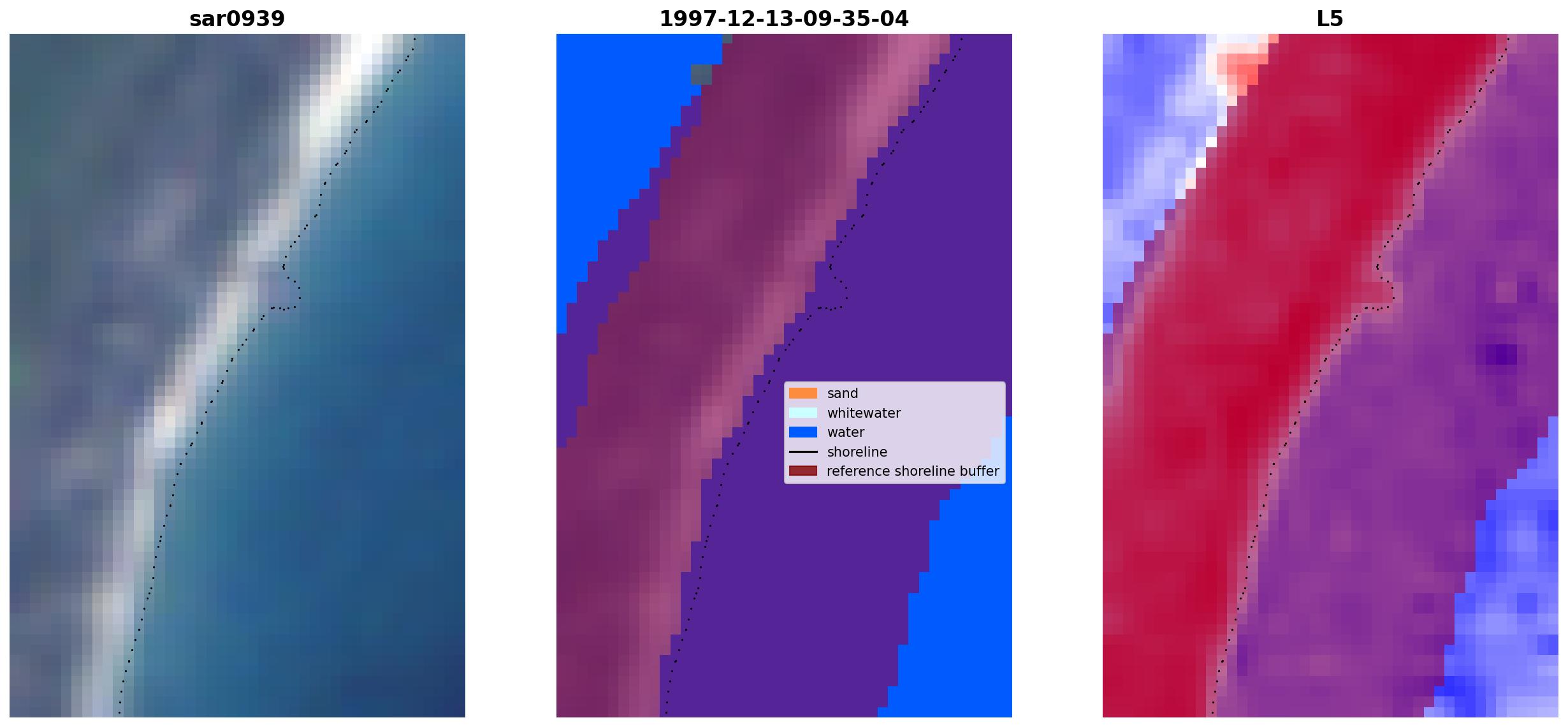 sar0939

1997-12-13-09-35-04

sand
whitewater
water
shoreline
reference shoreline buffer

L5